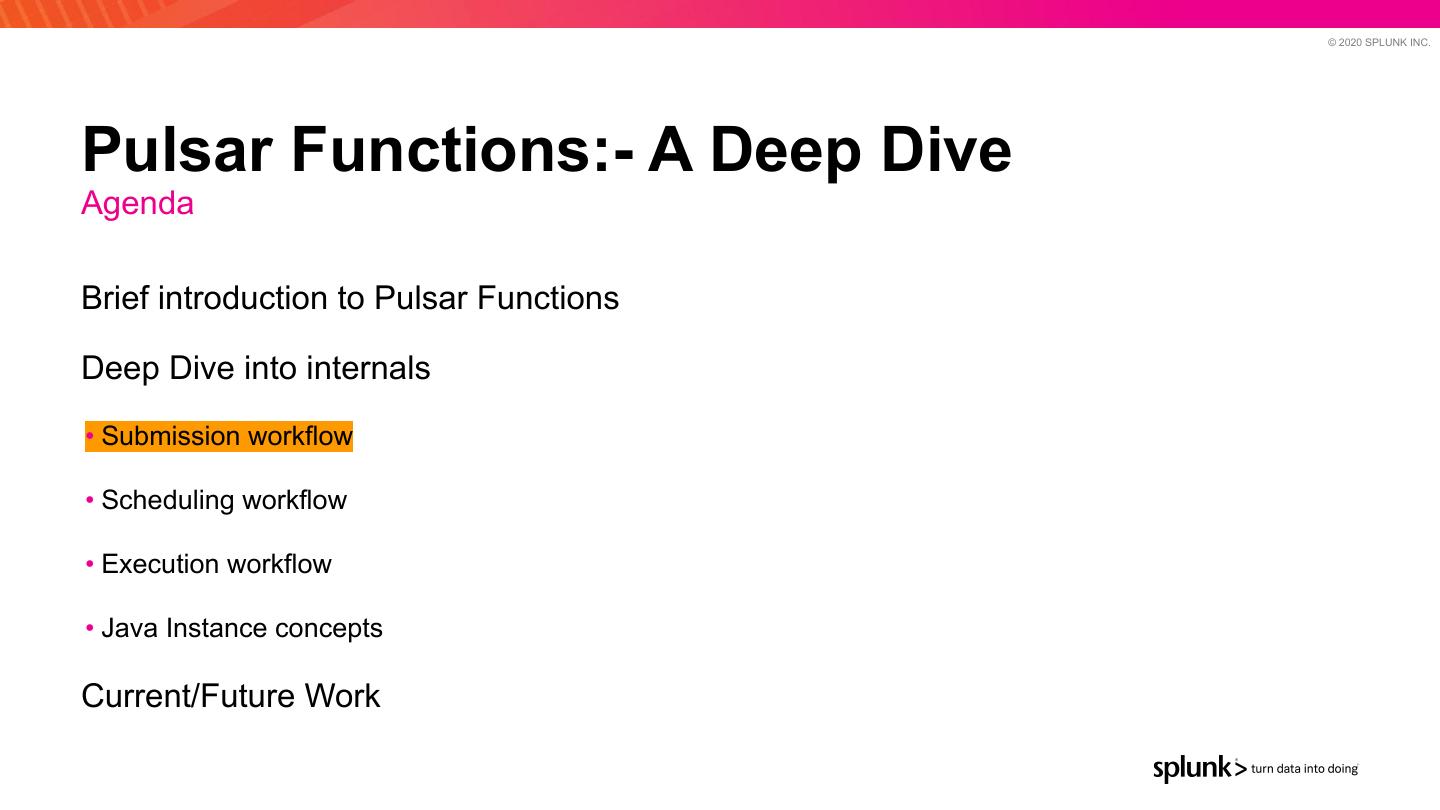 © 2020 SPLUNK INC.

Pulsar Functions:- A Deep Dive
Agenda

Brief introduction to Pulsar Functions

Deep Dive into internals

• Submission workflow

• Scheduling workflow

• Execution workflow

• Java Instance concepts

Current/Future Work

splunk> turn data into doing